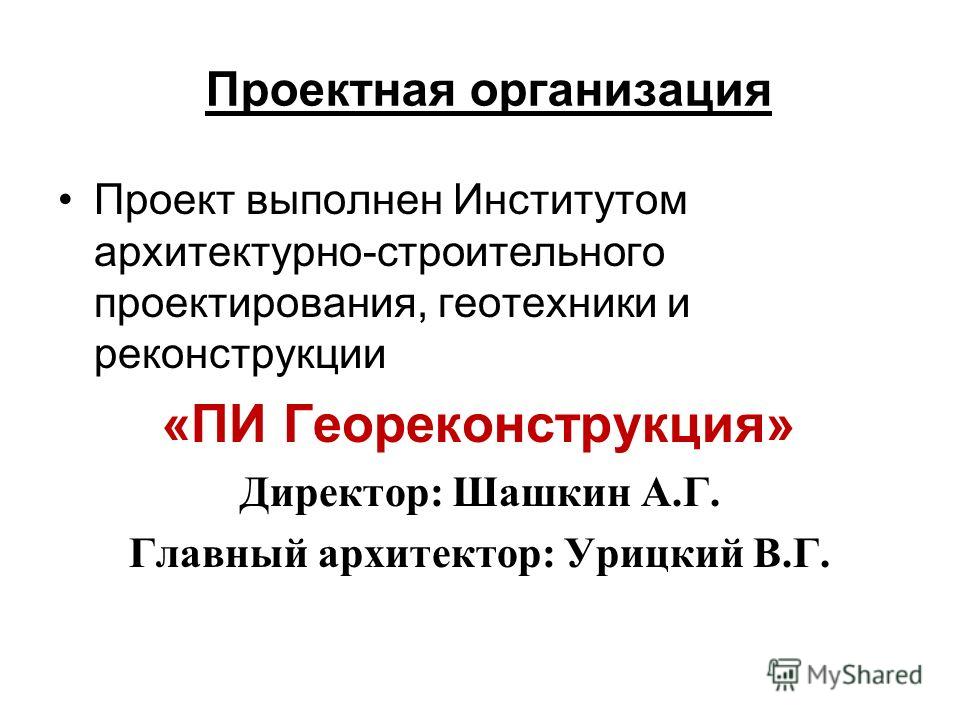 Проектная организация

• Проект выполнен Институтом архитектурно-строительного проектирования, геотехники и реконструкции

«ПИ Геореконструкция»

Директор: Шашкин А.Г.

Главный архитектор: Урицкий В.Г.

MyShared